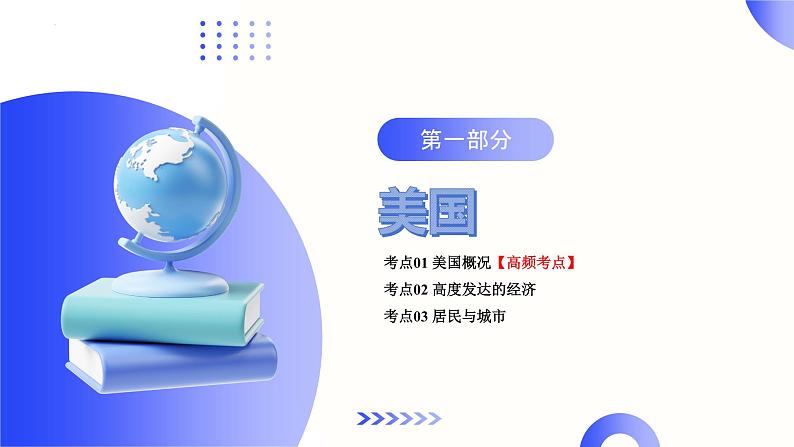 第一部分

美国

考点01 美国概况【高频考点】
考点02 高度发达的经济
考点03 居民与城市